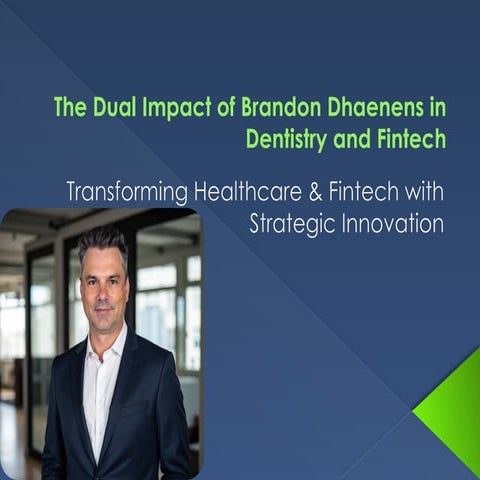 The Dual Impact of Brandon Dhaenens in Dentistry and Fintech

Transforming Healthcare & Fintech with Strategic Innovation